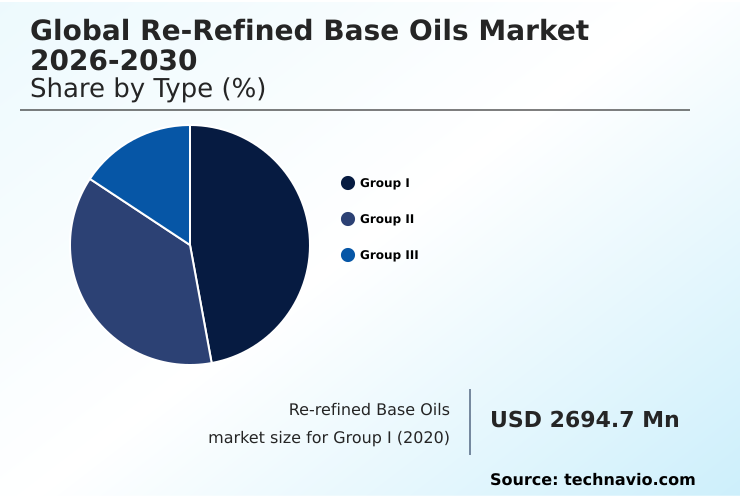 Global Re-Refined Base Oils Market 2026-2030
Share by Type (%)

Group I
Group II
Group III

Re-refined Base Oils market size for Group I (2020)

USD 2694.7 Mn

Source: technavio.com